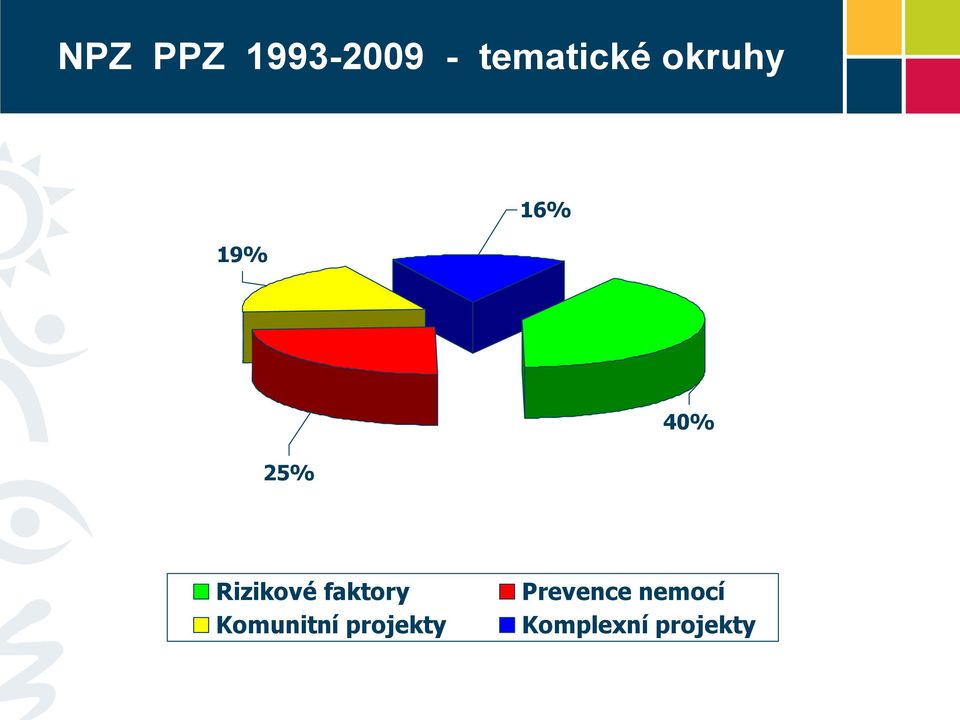 NPZ PPZ 1993-2009 - tematické okruhy

16%

19%

40%

25%

Rizikové faktory
Prevence nemocí
Komunitní projekty
Komplexní projekty